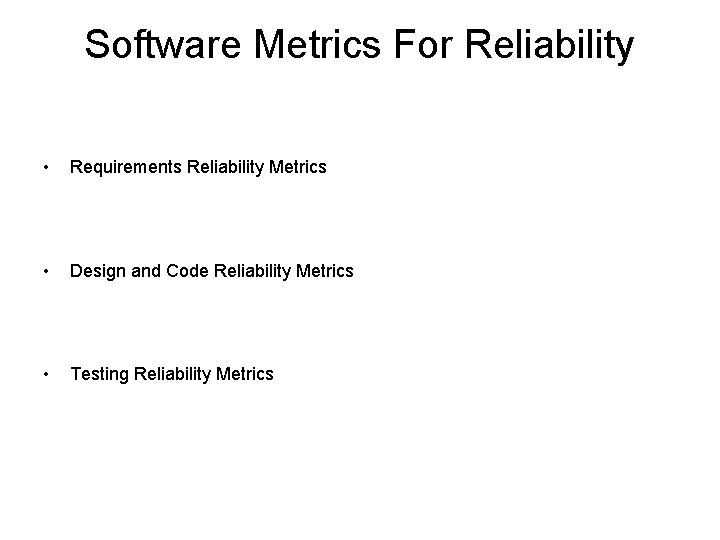 Software Metrics For Reliability

• Requirements Reliability Metrics

• Design and Code Reliability Metrics

• Testing Reliability Metrics